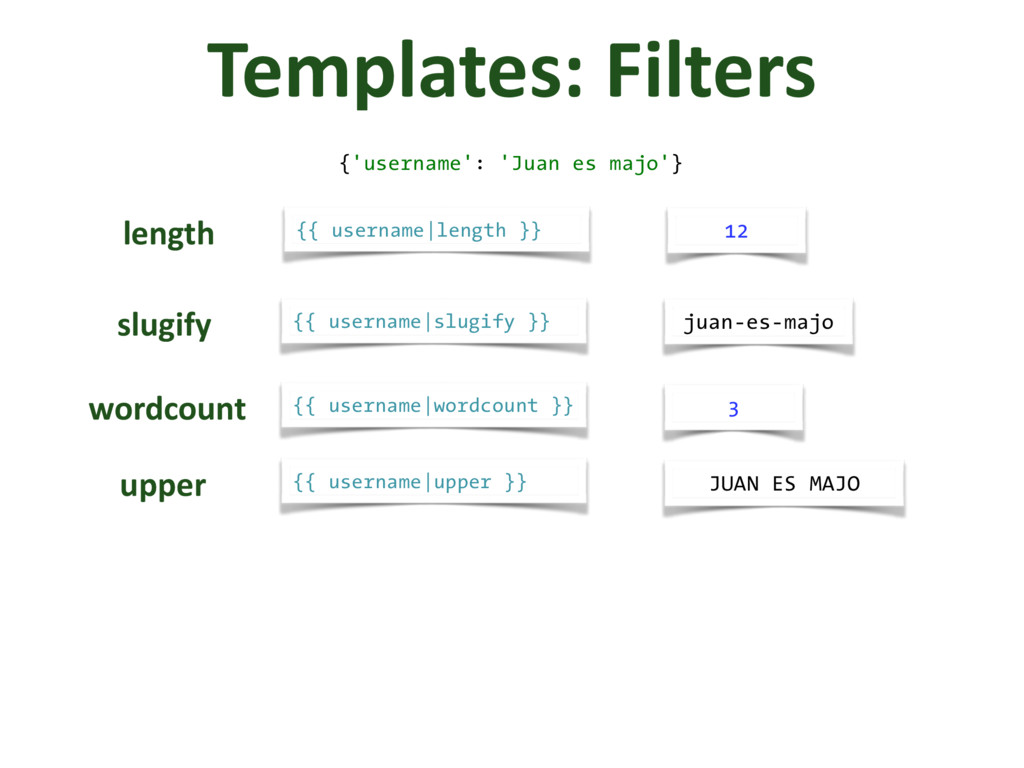 Templates: Filters

{'username': 'Juan es majo'}

length {{ username|length }} 12

slugify {{ username|slugify }} juan-es-majo

wordcount {{ username|wordcount }} 3

upper {{ username|upper }} JUAN ES MAJO